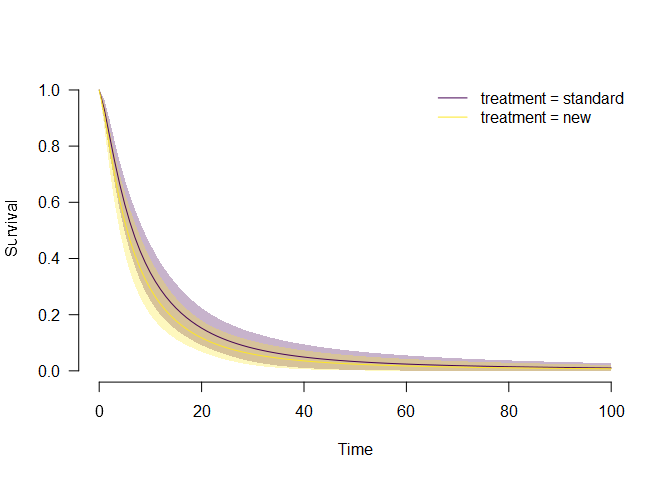 treatment = standard
treatment = new

1.0
0.8
0.6
0.4
0.2
0.0

Survival

0
20
40
60
80
100

Time